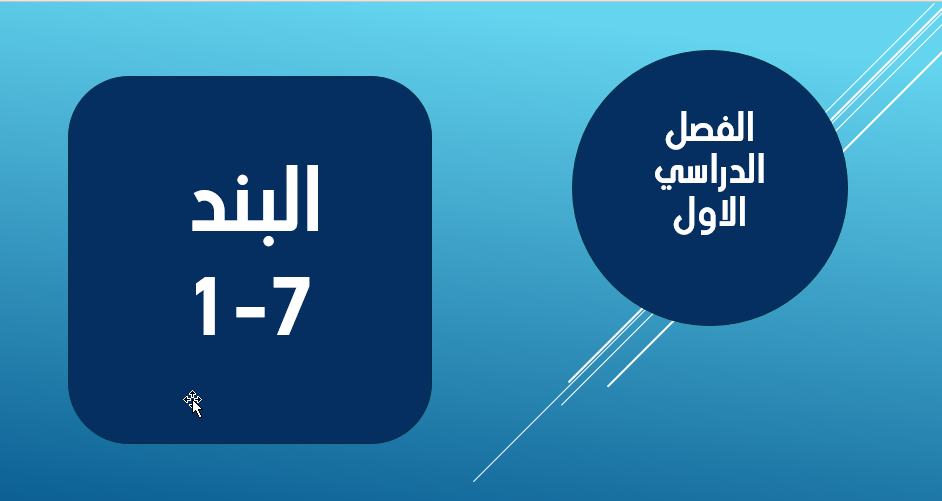 الفصل الدراسي الاول

البند
1-7